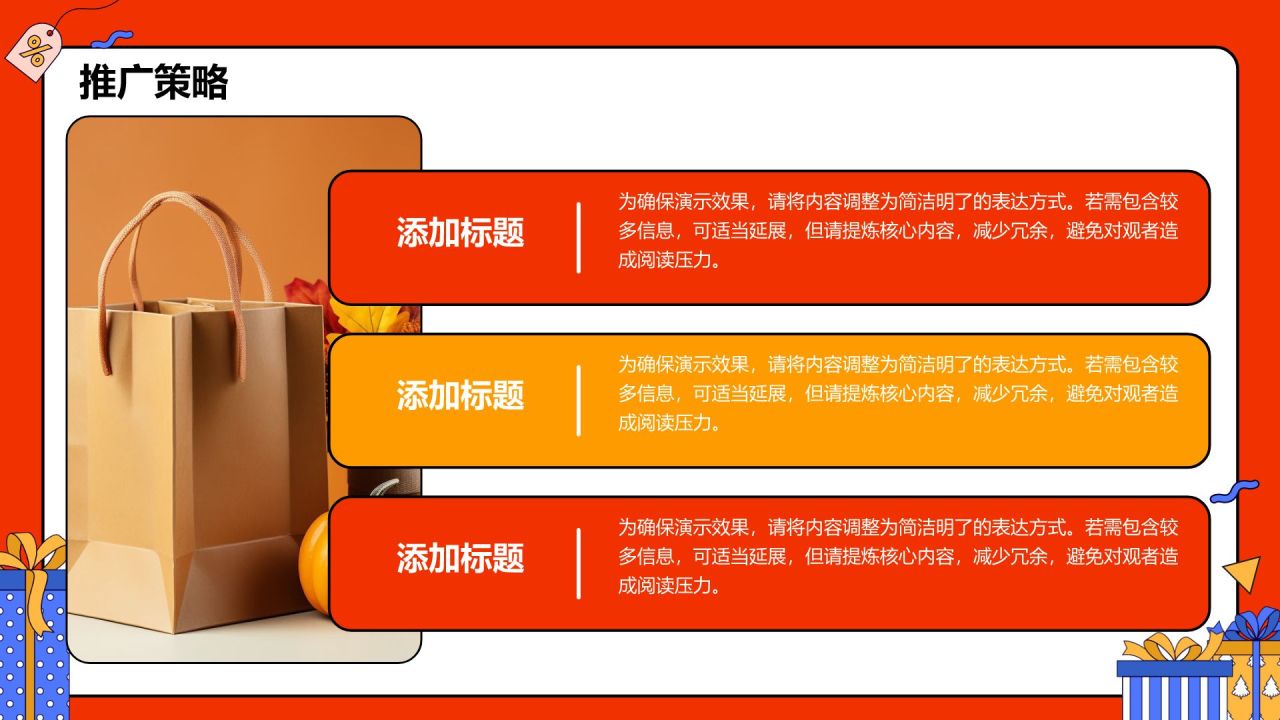 %

推广策略

添加标题

为确保演示效果，请将内容调整为简洁明了的表达方式。若需包含较多信息，可适当延展，但请提炼核心内容，减少冗余，避免对观者造成阅读压力。

添加标题

为确保演示效果，请将内容调整为简洁明了的表达方式。若需包含较多信息，可适当延展，但请提炼核心内容，减少冗余，避免对观者造成阅读压力。

添加标题

为确保演示效果，请将内容调整为简洁明了的表达方式。若需包含较多信息，可适当延展，但请提炼核心内容，减少冗余，避免对观者造成阅读压力。